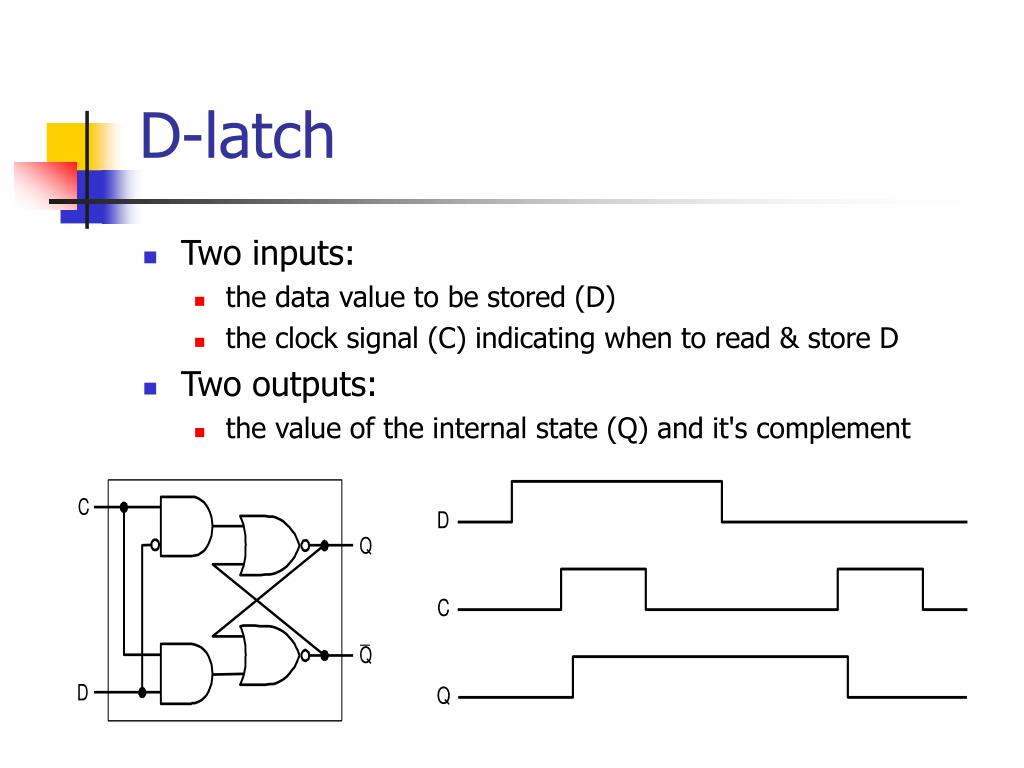 D-latch

Two inputs:

the data value to be stored (D)

the clock signal (C) indicating when to read & store D

Two outputs:

the value of the internal state (Q) and it's complement

C

D

Q

$\bar{Q}$

D

C

Q